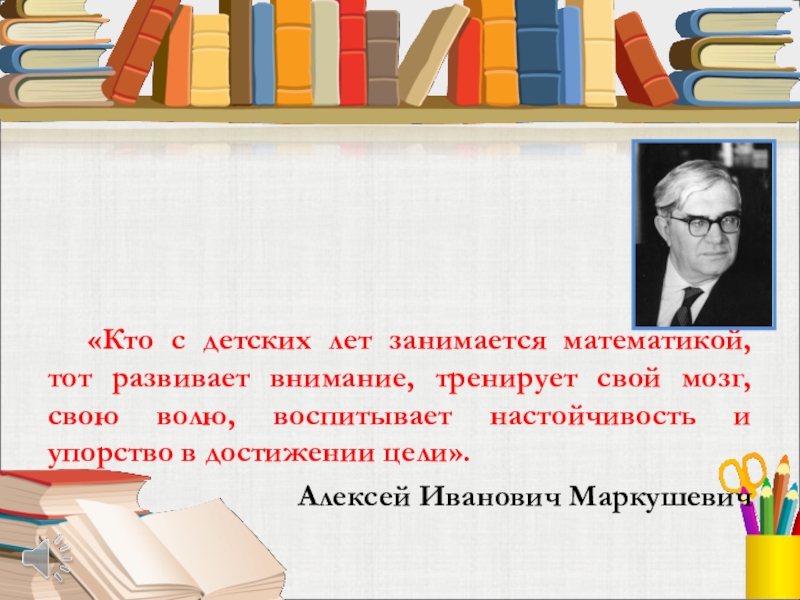 «Кто с детских лет занимается математикой, тот развивает внимание, тренирует свой мозг, свою волю, воспитывает настойчивость и упорство в достижении цели».

Алексей Иванович Маркушевич